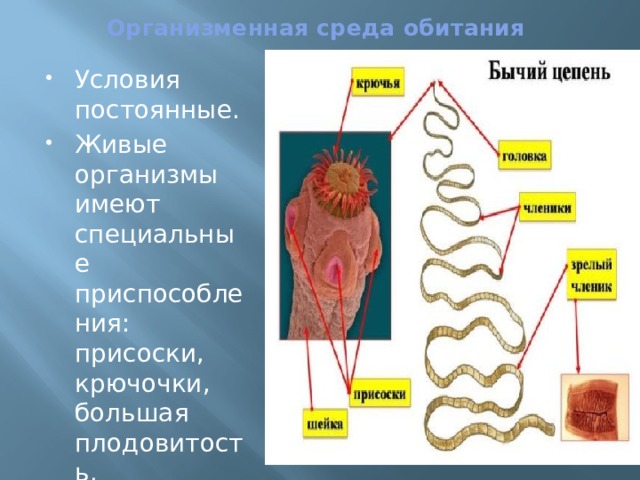 Организменная среда обитания

• Условия постоянные.
• Живые организмы имеют специальные приспособления: присоски, крючочки, большая плодовитость.

Бычий цепень

крючья

головка

членики

зрелый членик

присоски

шейка